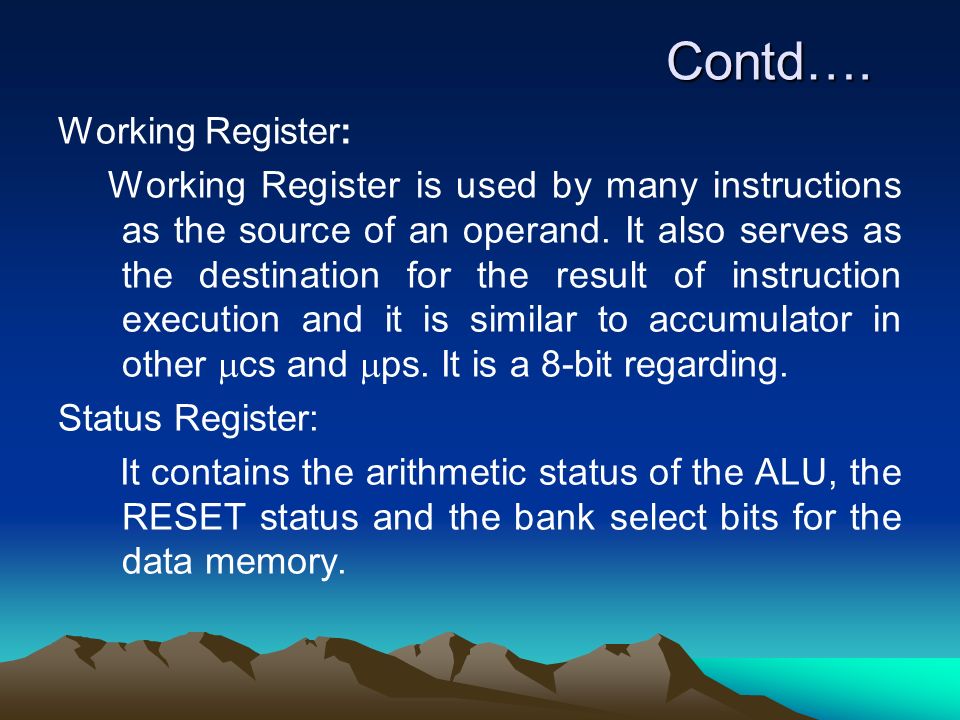 Contd….

Working Register:

Working Register is used by many instructions as the source of an operand. It also serves as the destination for the result of instruction execution and it is similar to accumulator in other μcs and μps. It is a 8-bit regarding.

Status Register:

It contains the arithmetic status of the ALU, the RESET status and the bank select bits for the data memory.